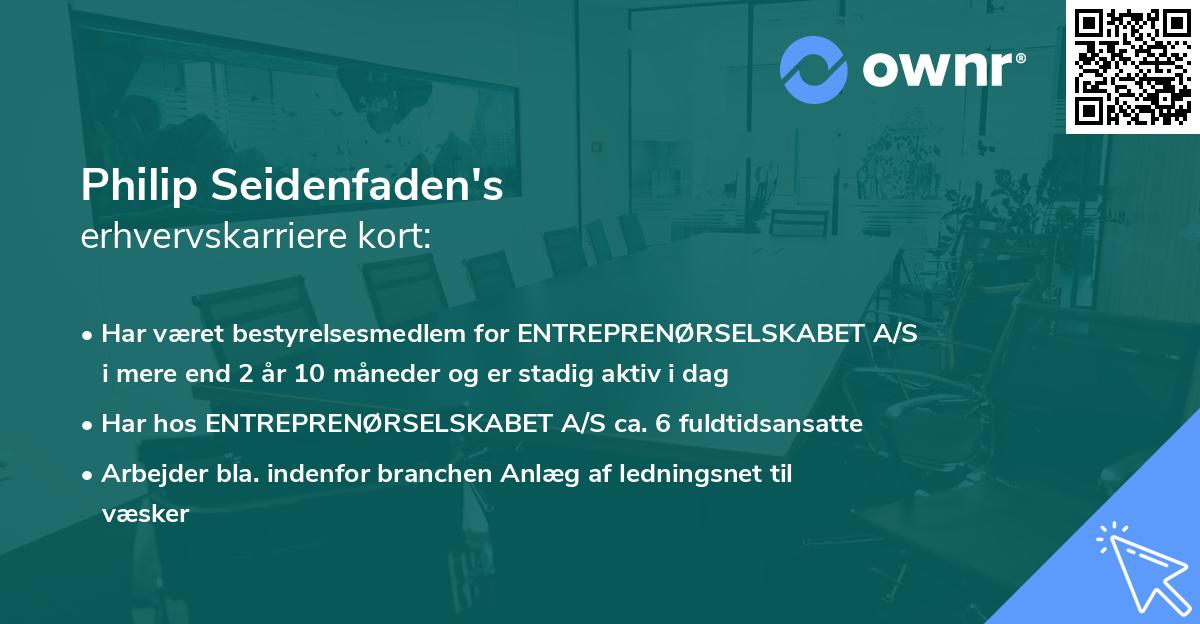 ownr®

Philip Seidenfaden's
erhvervskarriere kort:

• Har været bestyrelsesmedlem for ENTREPRENØRSELSKABET A/S i mere end 2 år 10 måneder og er stadig aktiv i dag

• Har hos ENTREPRENØRSELSKABET A/S ca. 6 fuldtidsansatte

• Arbejder bla. indenfor branchen Anlæg af ledningsnet til væsker